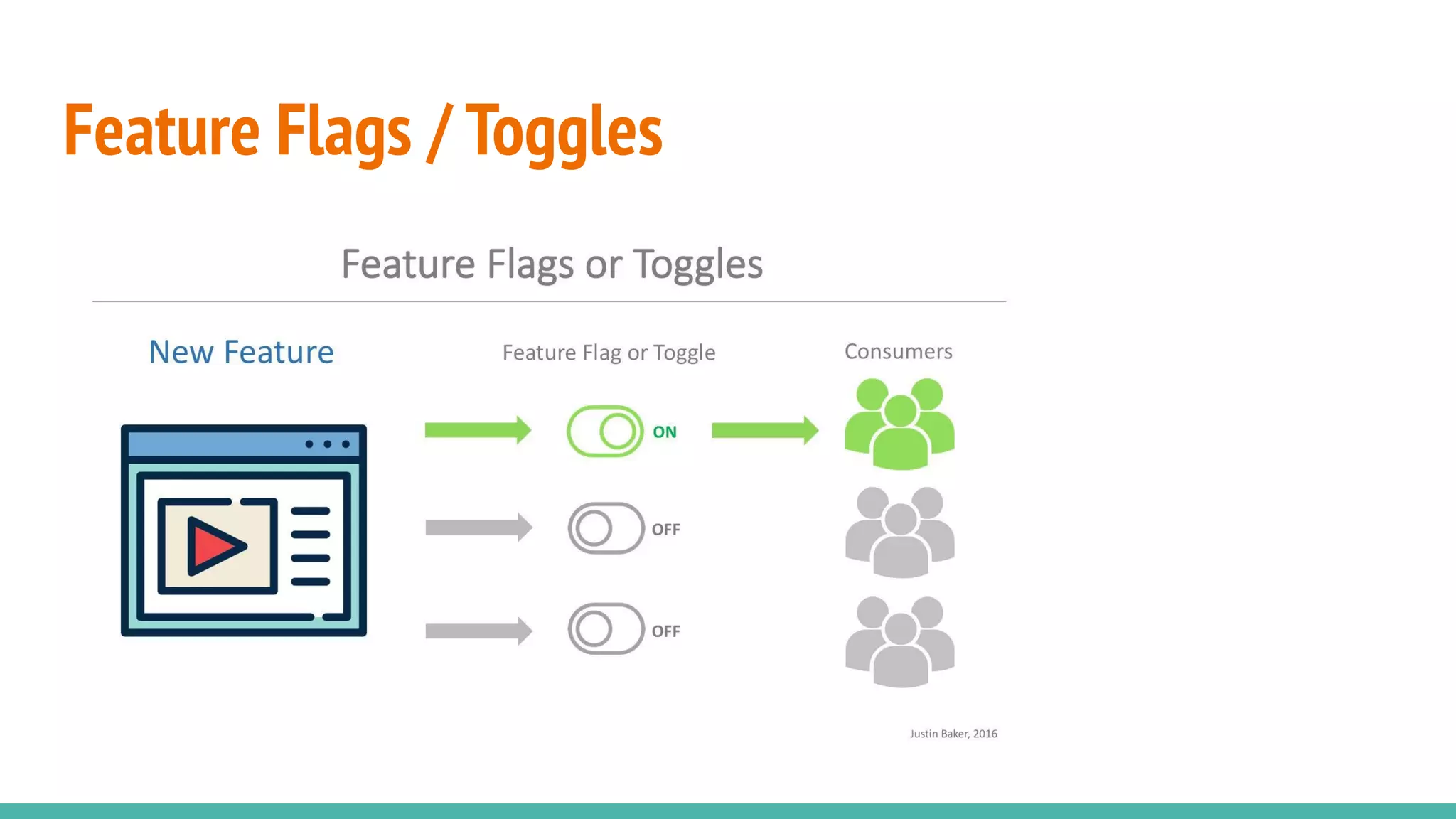 Feature Flags / Toggles

Feature Flags or Toggles

New Feature

Feature Flag or Toggle

Consumers

ON

OFF

OFF

Justin Baker, 2016